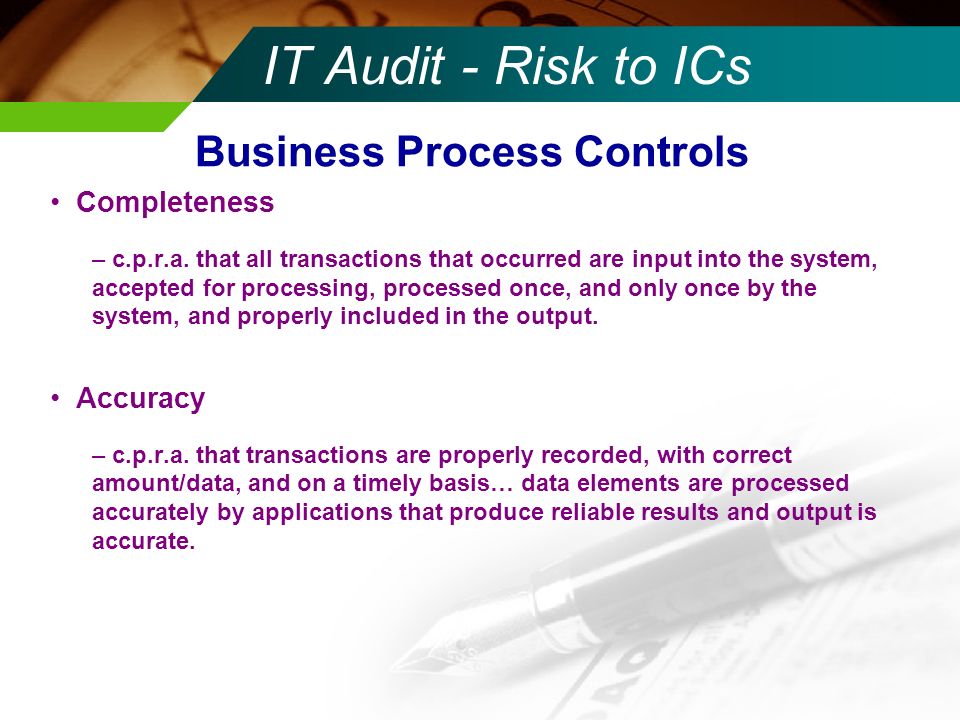 IT Audit - Risk to ICs

Business Process Controls

• Completeness

– c.p.r.a. that all transactions that occurred are input into the system, accepted for processing, processed once, and only once by the system, and properly included in the output.

• Accuracy

– c.p.r.a. that transactions are properly recorded, with correct amount/data, and on a timely basis… data elements are processed accurately by applications that produce reliable results and output is accurate.